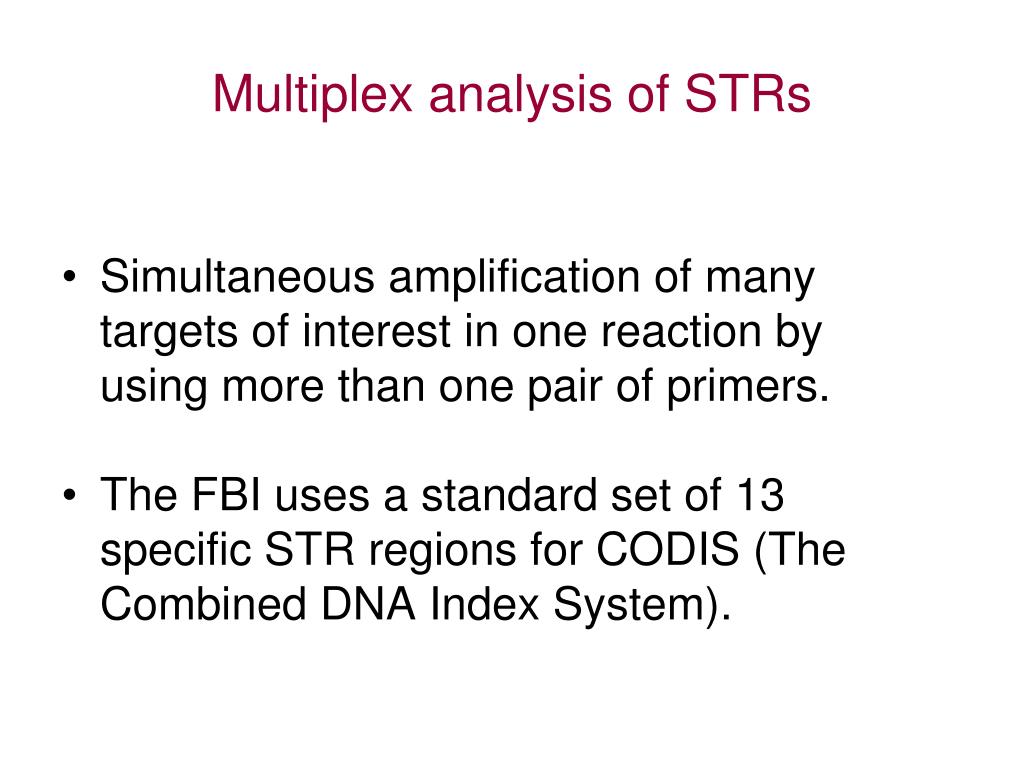 Multiplex analysis of STRs

• Simultaneous amplification of many targets of interest in one reaction by using more than one pair of primers.

• The FBI uses a standard set of 13 specific STR regions for CODIS (The Combined DNA Index System).